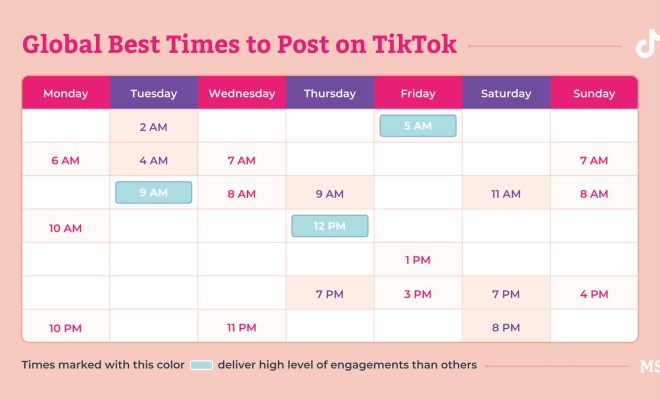 Global Best Times to Post on TikTok

| Monday | Tuesday | Wednesday | Thursday | Friday | Saturday | Sunday |
|---|---|---|---|---|---|---|
| | 2 AM | | | 5 AM | | |
| 6 AM | 4 AM | 7 AM | | | | 7 AM |
| | 9 AM | 8 AM | 9 AM | | 11 AM | 8 AM |
| 10 AM | | | 12 PM | | | |
| | | | | 1 PM | | |
| | | | 7 PM | 3 PM | 7 PM | 4 PM |
| 10 PM | | 11 PM | | | 8 PM | |

Times marked with this color deliver high level of engagements than others

MS